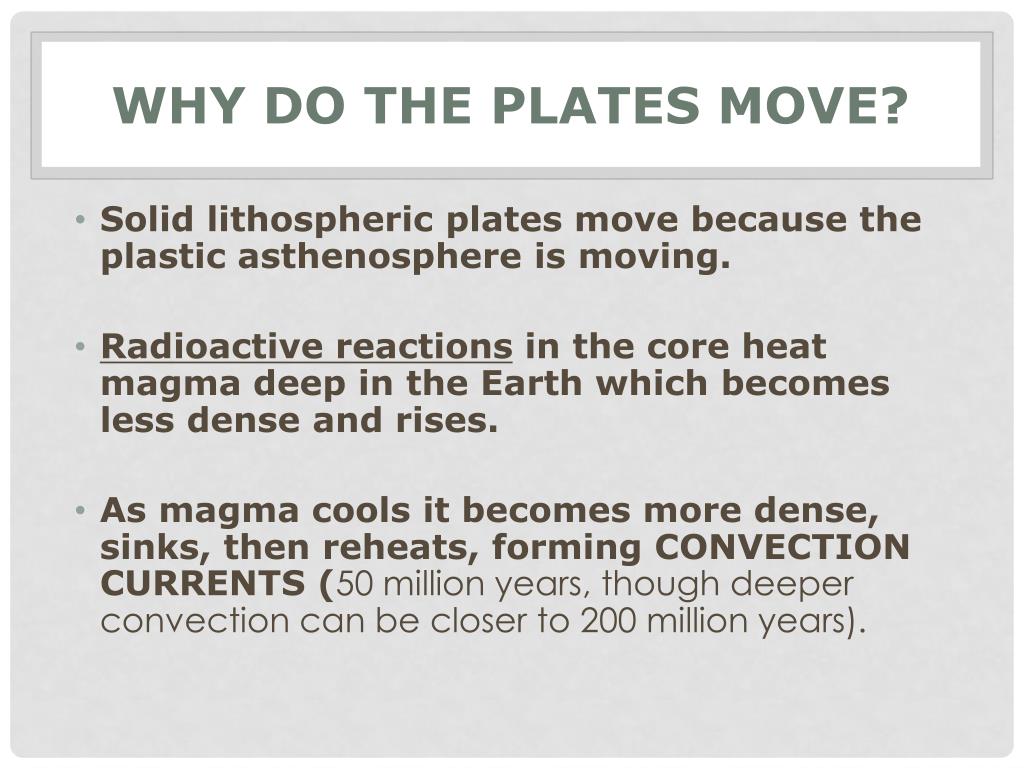 WHY DO THE PLATES MOVE?

• Solid lithospheric plates move because the plastic asthenosphere is moving.

• Radioactive reactions in the core heat magma deep in the Earth which becomes less dense and rises.

• As magma cools it becomes more dense, sinks, then reheats, forming CONVECTION CURRENTS (50 million years, though deeper convection can be closer to 200 million years).